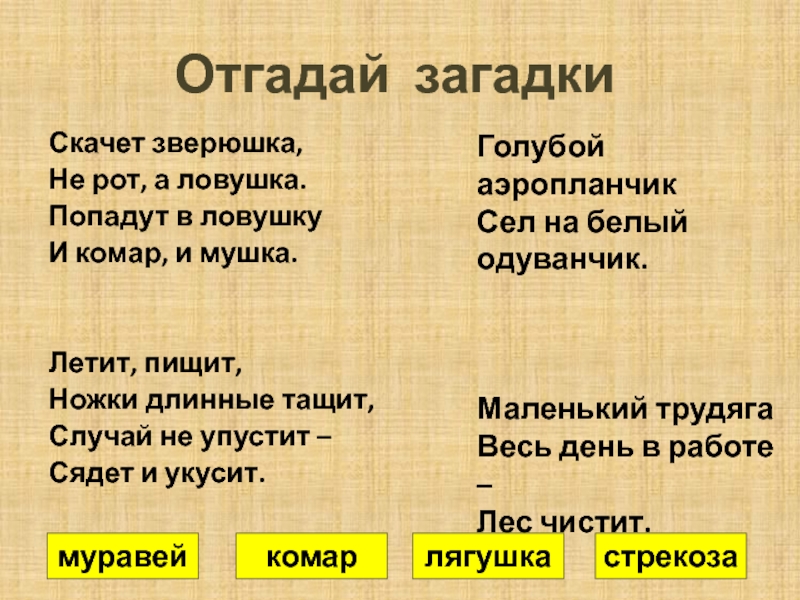 Отгадай загадки

Скачет зверюшка,
Не рот, а ловушка.
Попадут в ловушку
И комар, и мушка.

Летит, пищит,
Ножки длинные тащит,
Случай не упустит –
Сядет и укусит.

Голубой аэропланчик
Сел на белый одуванчик.

Маленький трудяга
Весь день в работе –
Лес чистит.

муравей

комар

лягушка

стрекоза